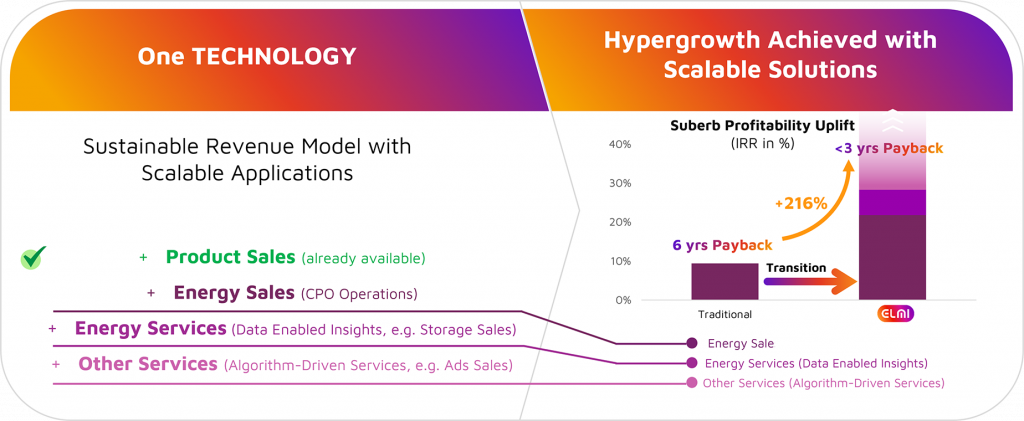 One TECHNOLOGY

Sustainable Revenue Model with Scalable Applications

+ Product Sales (already available)

+ Energy Sales (CPO Operations)

+ Energy Services (Data Enabled Insights, e.g. Storage Sales)

+ Other Services (Algorithm-Driven Services, e.g. Ads Sales)

Hypergrowth Achieved with Scalable Solutions

Suberb Profitability Uplift
(IRR in %)

40%
30%
20%
10%
0%

<3 yrs Payback

+216%

6 yrs Payback

Transition

Traditional

ELMI

Energy Sale
Energy Services (Data Enabled Insights)
Other Services (Algorithm-Driven Services)